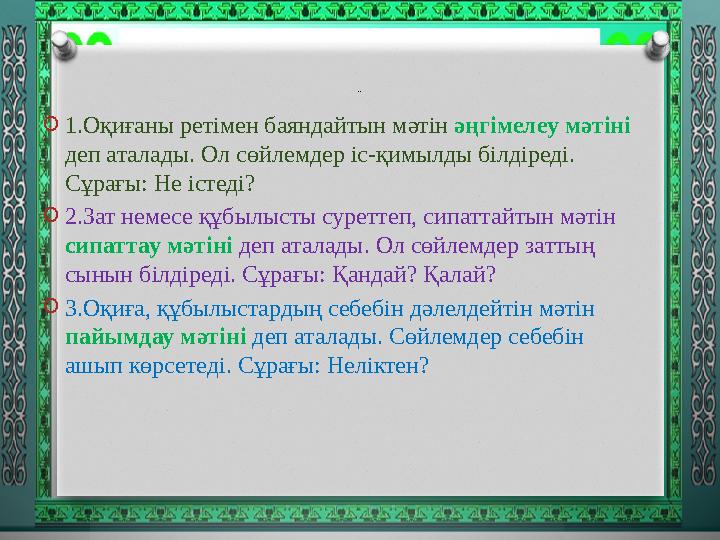 1.Оқиғаны ретімен баяндайтын мәтін әңгімелеу мәтіні деп аталады. Ол сөйлемдер іс-қимылды білдіреді. Сұрағы: Не істеді?

2.Зат немесе құбылысты суреттеп, сипаттайтын мәтін сипаттау мәтіні деп аталады. Ол сөйлемдер заттың сынын білдіреді. Сұрағы: Қандай? Қалай?

3.Оқиға, құбылыстардың себебін дәлелдейтін мәтін пайымдау мәтіні деп аталады. Сөйлемдер себебін ашып көрсетеді. Сұрағы: Неліктен?